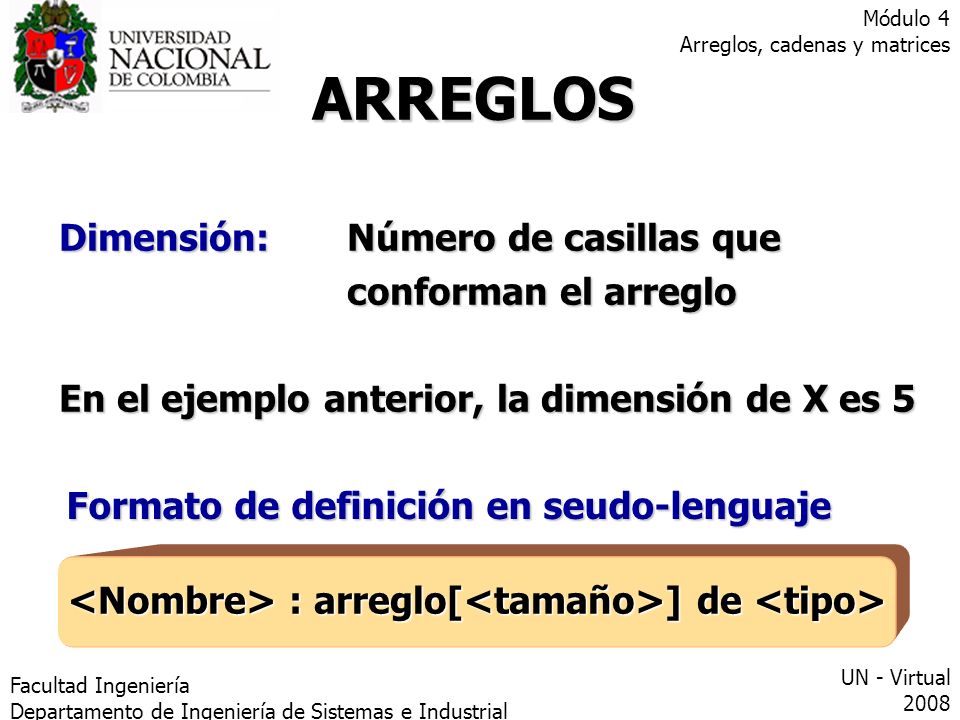 UNIVERSIDAD NACIONAL DE COLOMBIA

Módulo 4
Arreglos, cadenas y matrices

ARREGLOS

Dimensión: Número de casillas que conforman el arreglo

En el ejemplo anterior, la dimensión de X es 5

Formato de definición en seudo-lenguaje

<Nombre> : arreglo[<tamaño>] de <tipo>

Facultad Ingeniería
Departamento de Ingeniería de Sistemas e Industrial

UN - Virtual
2008